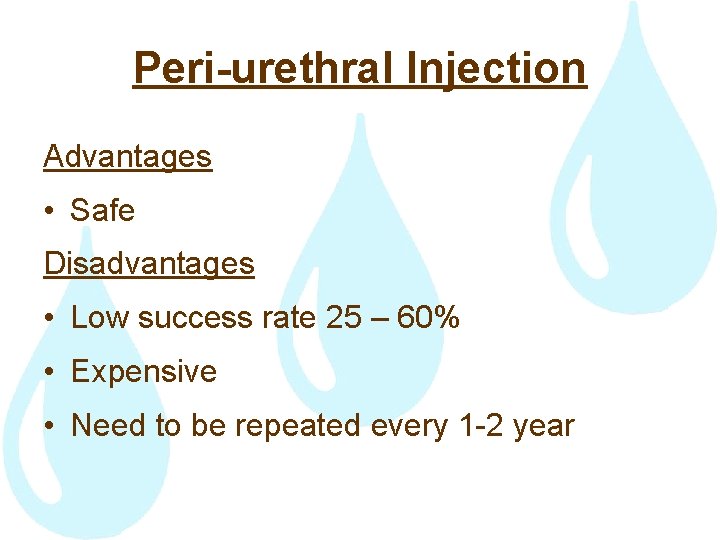 Peri-urethral Injection

Advantages

• Safe

Disadvantages

• Low success rate 25 – 60%

• Expensive

• Need to be repeated every 1-2 year